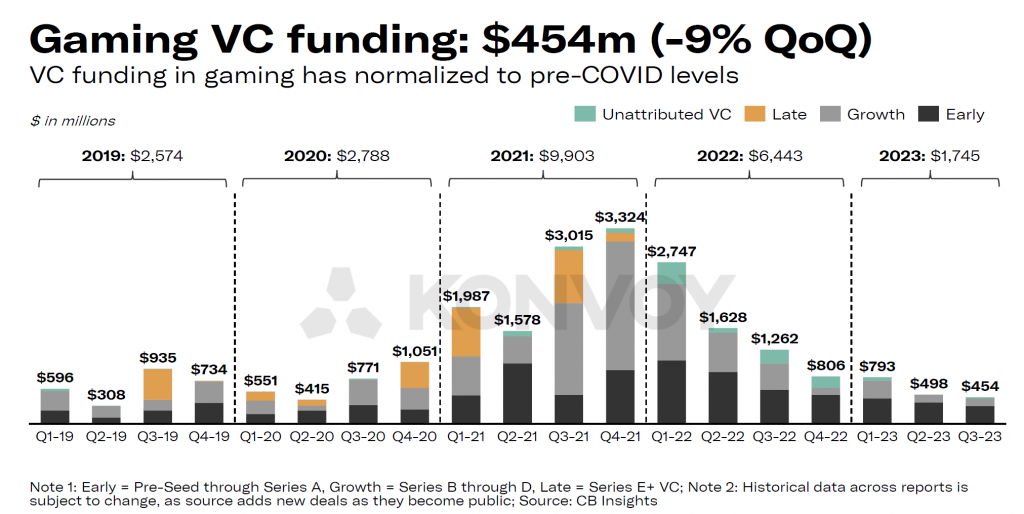 Gaming VC funding: $454m (-9% QoQ)
VC funding in gaming has normalized to pre-COVID levels

$ in millions

Unattributed VC Late Growth Early

2019: $2,574
2020: $2,788
2021: $9,903
2022: $6,443
2023: $1,745

KONVOY

$596 $308 $935 $734 $551 $415 $771 $1,051 $1,987 $1,578 $3,015 $3,324 $2,747 $1,628 $1,262 $806 $793 $498 $454

Q1-19 Q2-19 Q3-19 Q4-19 Q1-20 Q2-20 Q3-20 Q4-20 Q1-21 Q2-21 Q3-21 Q4-21 Q1-22 Q2-22 Q3-22 Q4-22 Q1-23 Q2-23 Q3-23

Note 1: Early = Pre-Seed through Series A, Growth = Series B through D, Late = Series E+ VC; Note 2: Historical data across reports is subject to change, as source adds new deals as they become public; Source: CB Insights